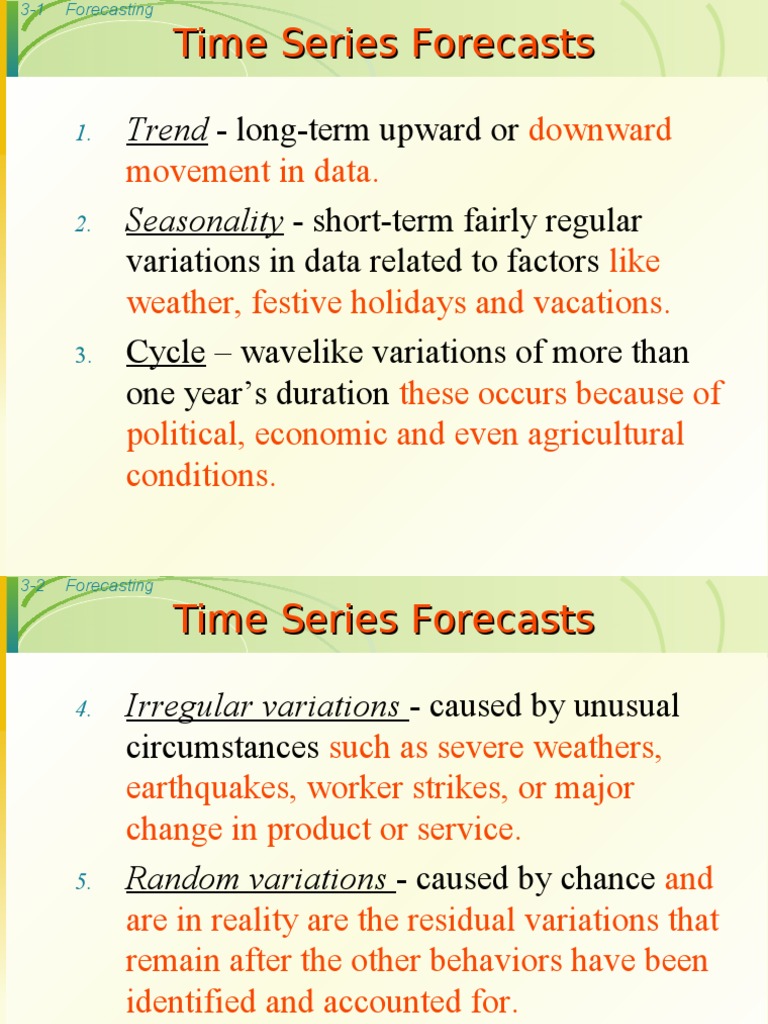 3-1 Forecasting

Time Series Forecasts

1. Trend - long-term upward or downward movement in data.
2. Seasonality - short-term fairly regular variations in data related to factors like weather, festive holidays and vacations.
3. Cycle – wavelike variations of more than one year's duration these occurs because of political, economic and even agricultural conditions.

3-2 Forecasting

Time Series Forecasts

4. Irregular variations - caused by unusual circumstances such as severe weathers, earthquakes, worker strikes, or major change in product or service.
5. Random variations - caused by chance and are in reality are the residual variations that remain after the other behaviors have been identified and accounted for.